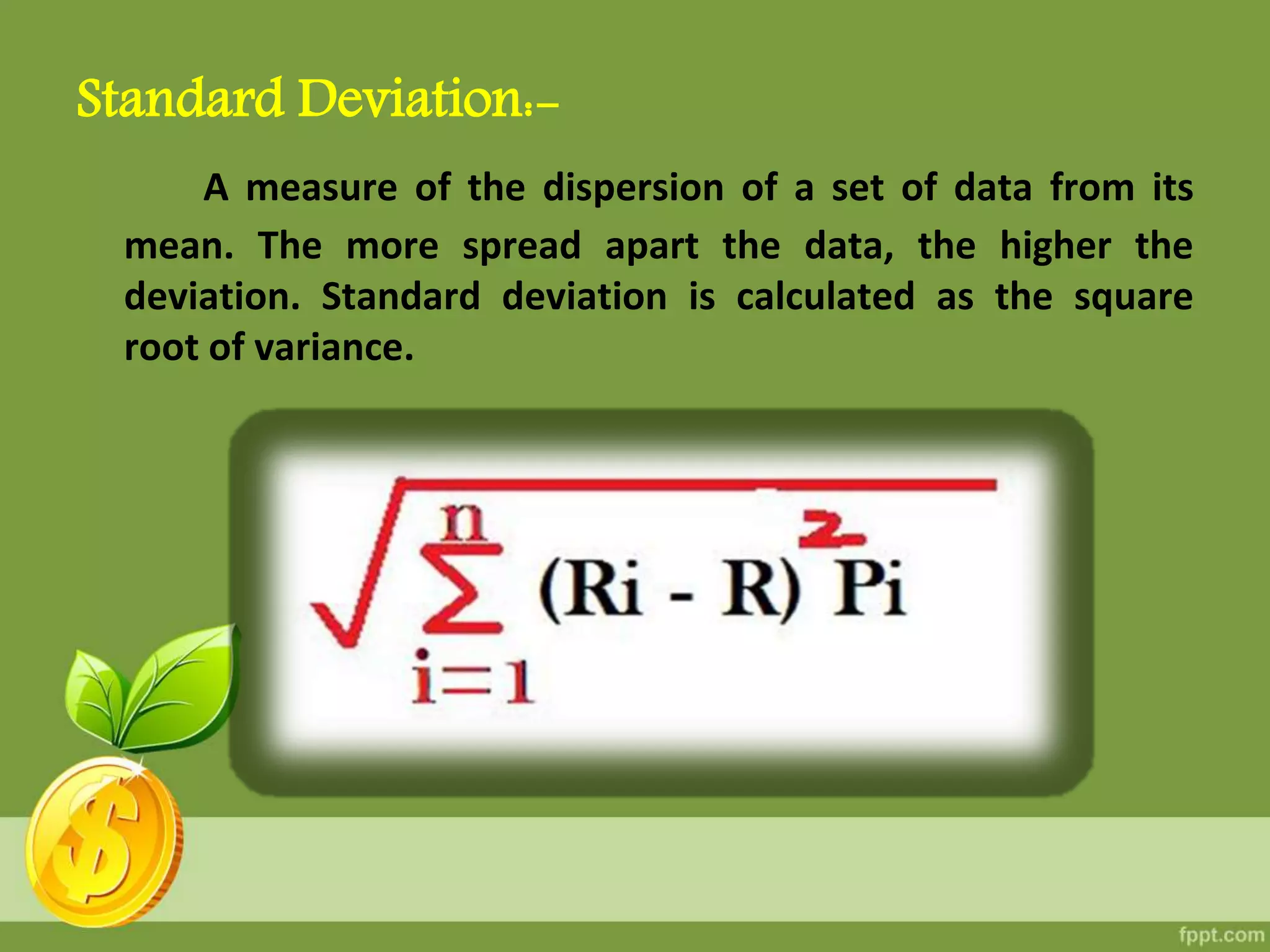 Standard Deviation:-

A measure of the dispersion of a set of data from its mean. The more spread apart the data, the higher the deviation. Standard deviation is calculated as the square root of variance.

$\sqrt{\sum_{i=1}^{n} (Ri - R)^2 Pi}$

$

fppt.com